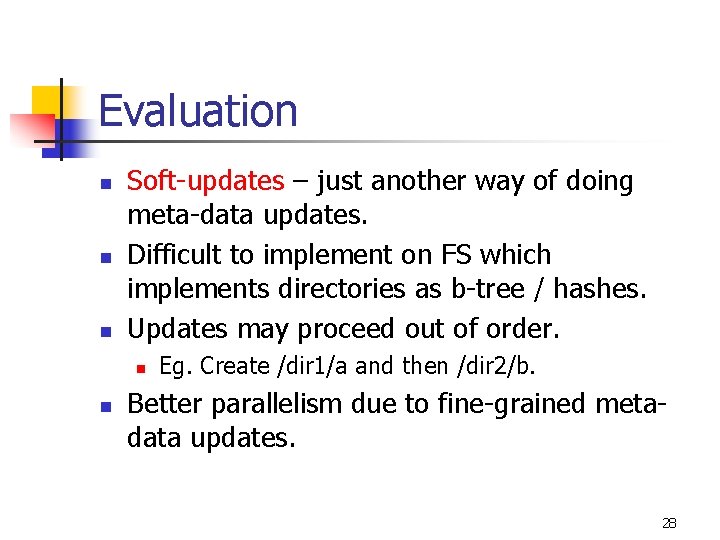 Evaluation

- Soft-updates – just another way of doing meta-data updates.
- Difficult to implement on FS which implements directories as b-tree / hashes.
- Updates may proceed out of order.
  - Eg. Create /dir1/a and then /dir2/b.
- Better parallelism due to fine-grained meta-data updates.

28